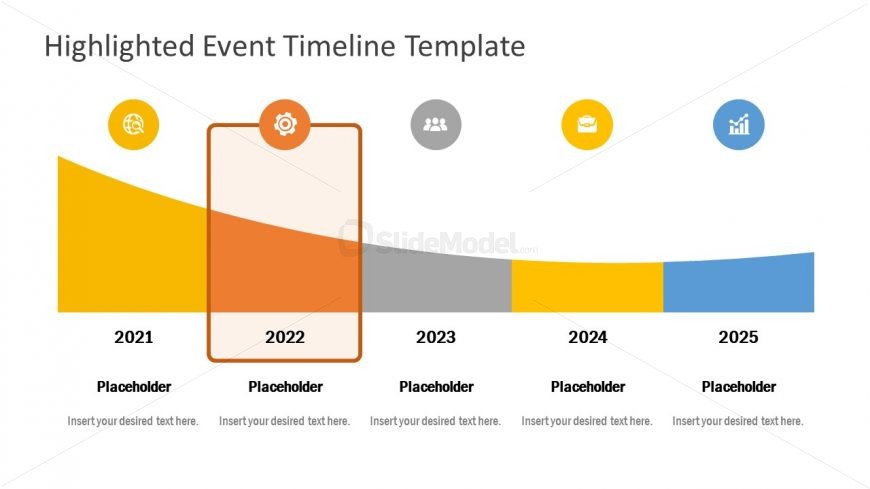 Highlighted Event Timeline Template

SlideModel.com

2021

Placeholder

Insert your desired text here.

2022

Placeholder

Insert your desired text here.

2023

Placeholder

Insert your desired text here.

2024

Placeholder

Insert your desired text here.

2025

Placeholder

Insert your desired text here.